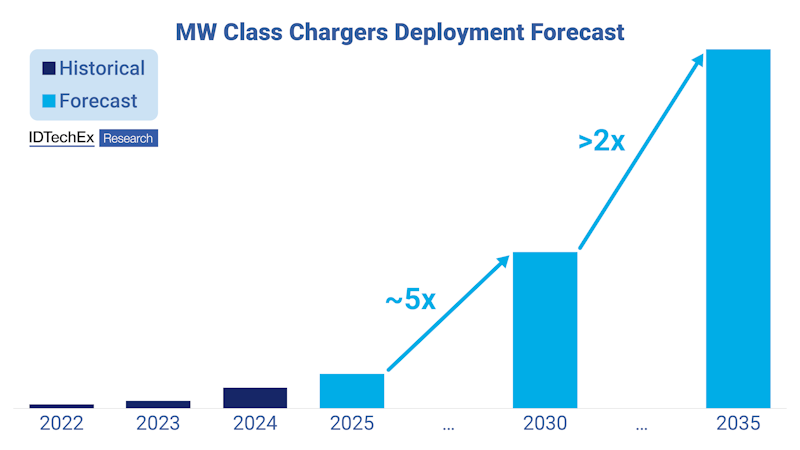 MW Class Chargers Deployment Forecast

Historical
Forecast

IDTechEx Research

~5x

>2x

2022
2023
2024
2025
...
2030
...
2035